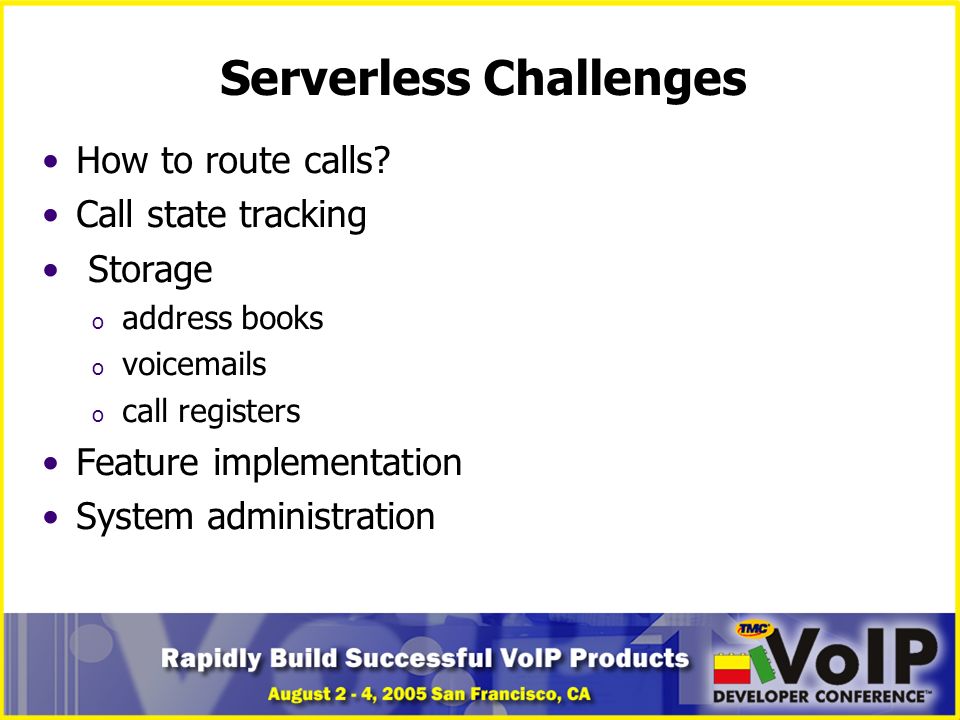 Serverless Challenges

• How to route calls?
• Call state tracking
• Storage
  o address books
  o voicemails
  o call registers
• Feature implementation
• System administration

Rapidly Build Successful VoIP Products
August 2 - 4, 2005 San Francisco, CA

TMC
VoIP
DEVELOPER CONFERENCE™